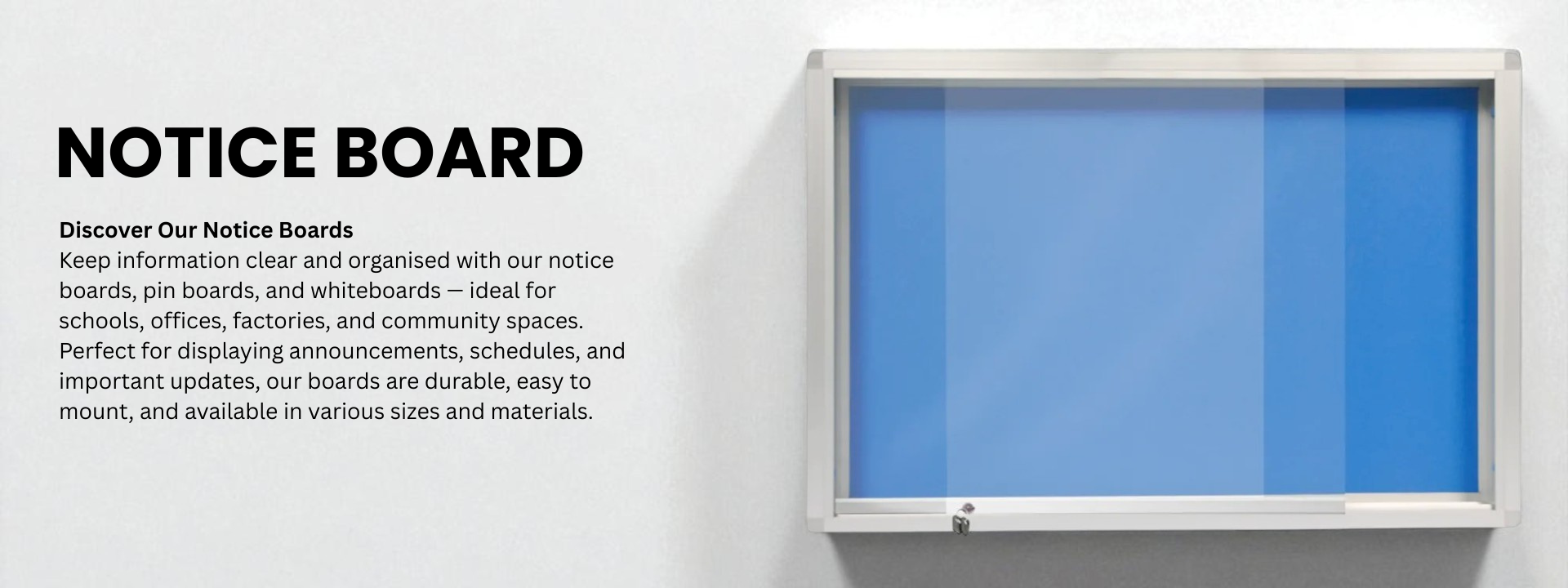 NOTICE BOARD

Discover Our Notice Boards
Keep information clear and organised with our notice boards, pin boards, and whiteboards — ideal for schools, offices, factories, and community spaces. Perfect for displaying announcements, schedules, and important updates, our boards are durable, easy to mount, and available in various sizes and materials.